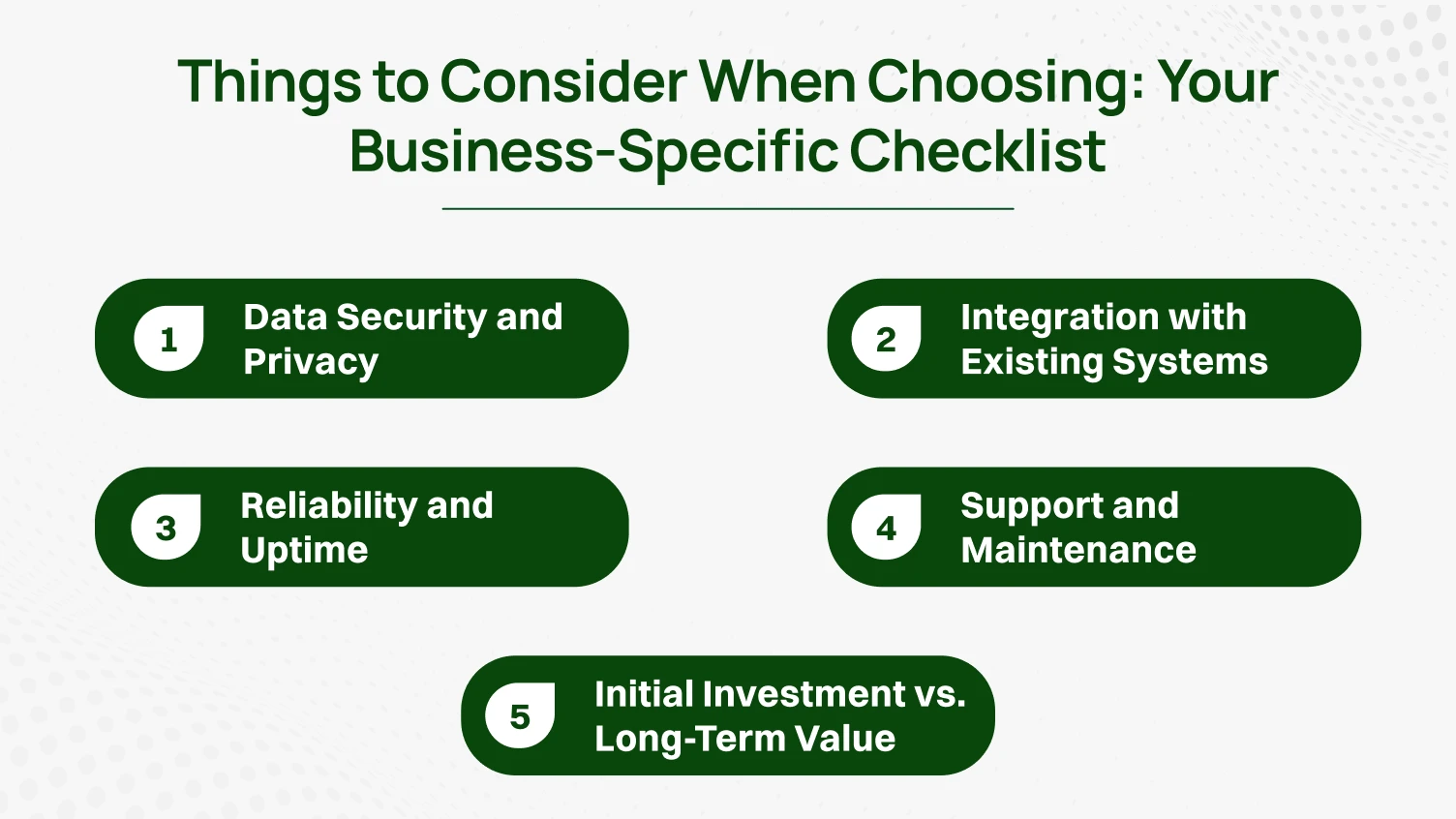 Things to Consider When Choosing: Your Business-Specific Checklist

1 Data Security and Privacy

2 Integration with Existing Systems

3 Reliability and Uptime

4 Support and Maintenance

5 Initial Investment vs. Long-Term Value